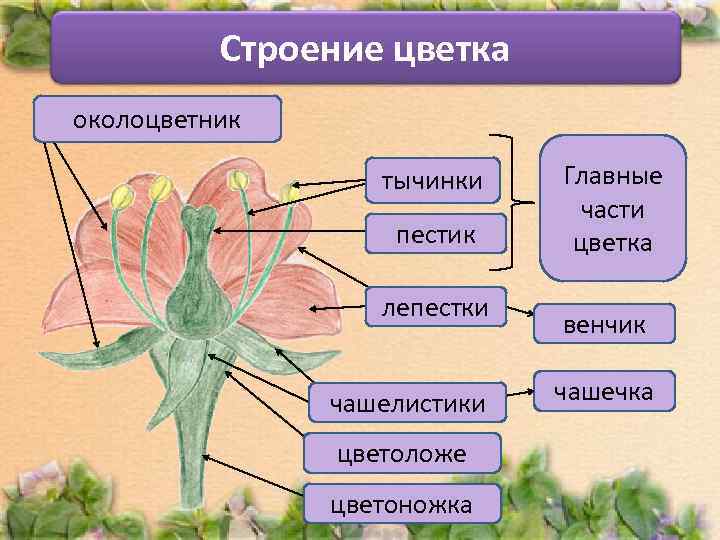 Строение цветка

околоцветник

тычинки

пестик

Главные части цветка

лепестки

венчик

чашелистики

чашечка

цветоложе

цветоножка